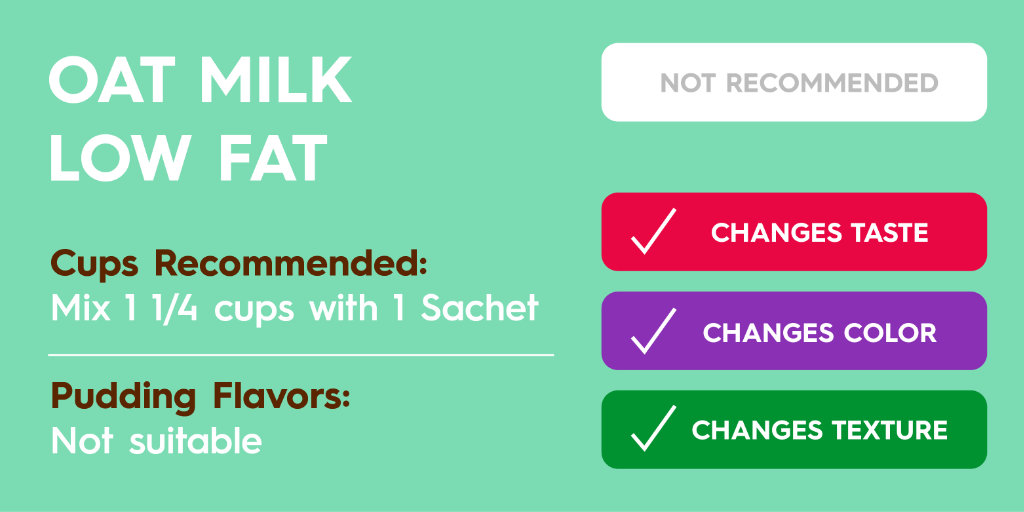 OAT MILK
LOW FAT

Cups Recommended:
Mix 1 1/4 cups with 1 Sachet

Pudding Flavors:
Not suitable

NOT RECOMMENDED

✓ CHANGES TASTE

✓ CHANGES COLOR

✓ CHANGES TEXTURE